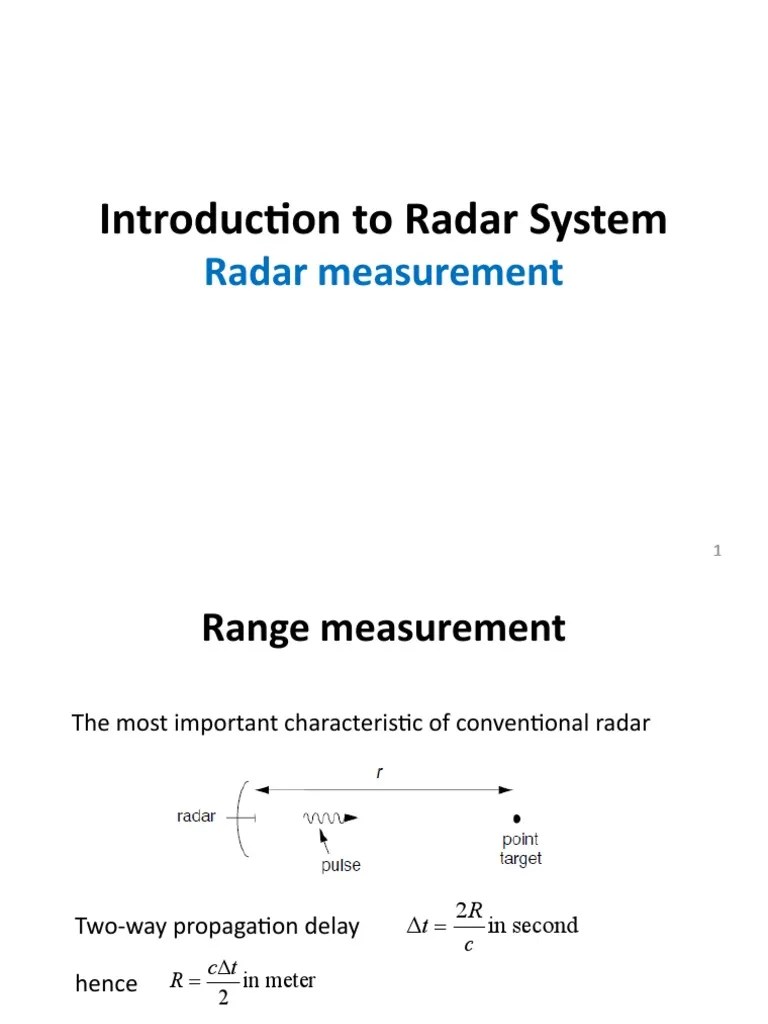 Introduction to Radar System
Radar measurement

1

Range measurement

The most important characteristic of conventional radar

r
radar
pulse
point target

Two-way propagation delay $\Delta t = \frac{2R}{c}$ in second

hence $R = \frac{c\Delta t}{2}$ in meter